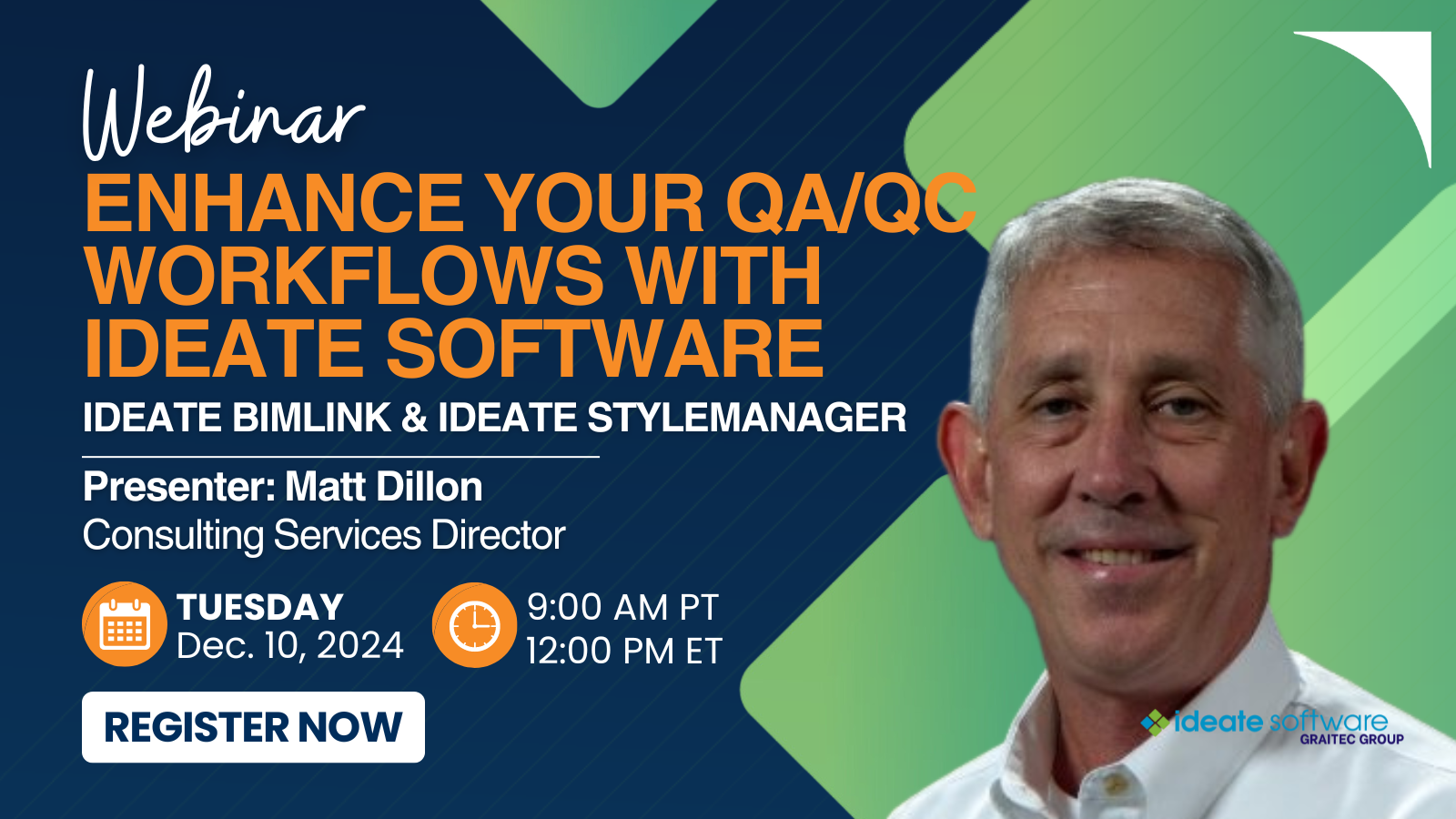 Webinar

ENHANCE YOUR QA/QC WORKFLOWS WITH IDEATE SOFTWARE

IDEATE BIMLINK & IDEATE STYLEMANAGER

Presenter: Matt Dillon
Consulting Services Director

TUESDAY
Dec. 10, 2024

9:00 AM PT
12:00 PM ET

REGISTER NOW

ideate software
GRAITEC GROUP